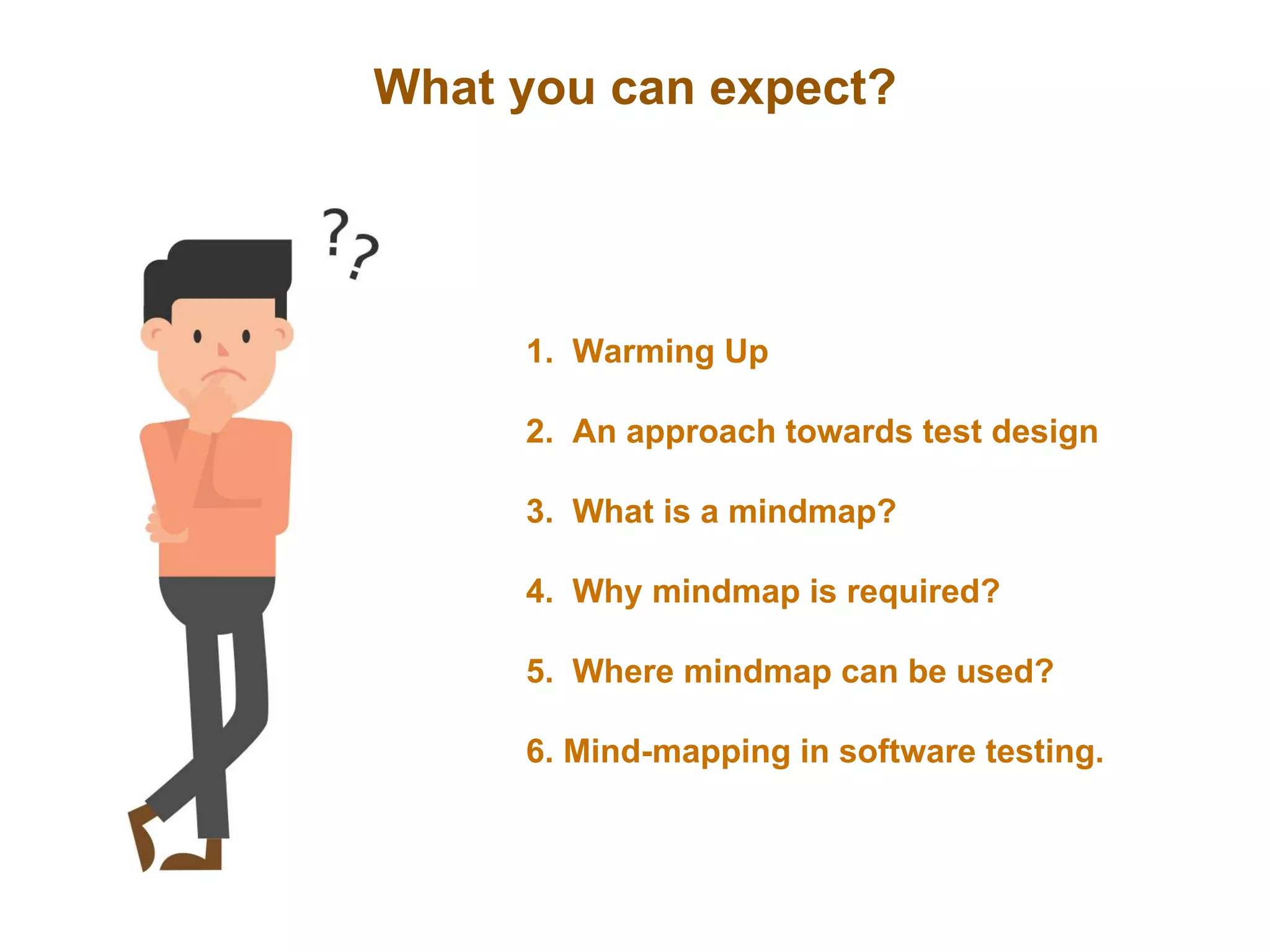 What you can expect?

??

1. Warming Up

2. An approach towards test design

3. What is a mindmap?

4. Why mindmap is required?

5. Where mindmap can be used?

6. Mind-mapping in software testing.